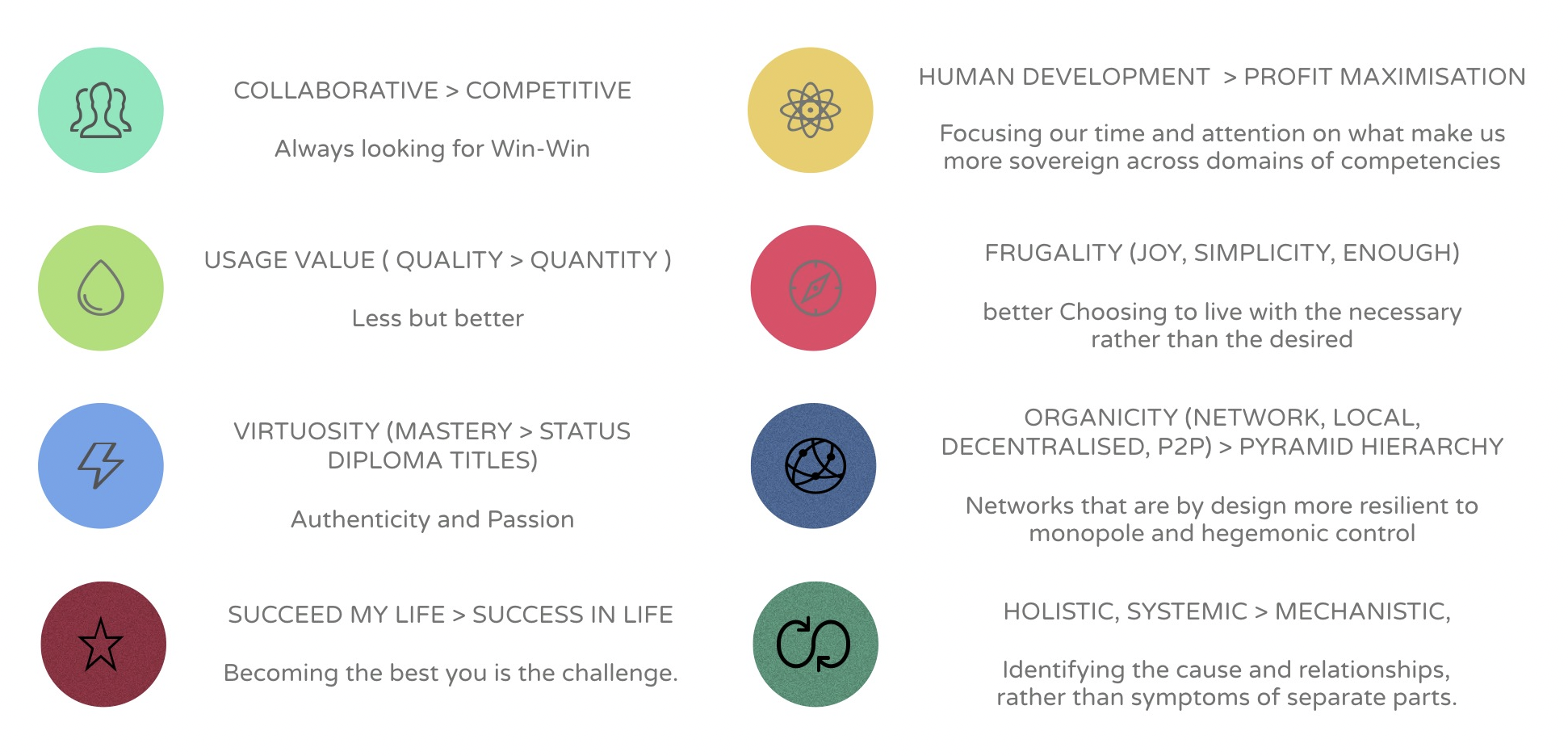 COLLABORATIVE > COMPETITIVE

Always looking for Win-Win

USAGE VALUE ( QUALITY > QUANTITY )

Less but better

VIRTUOSITY (MASTERY > STATUS DIPLOMA TITLES)

Authenticity and Passion

SUCCEED MY LIFE > SUCCESS IN LIFE

Becoming the best you is the challenge.

HUMAN DEVELOPMENT > PROFIT MAXIMISATION

Focusing our time and attention on what make us more sovereign across domains of competencies

FRUGALITY (JOY, SIMPLICITY, ENOUGH)

better Choosing to live with the necessary rather than the desired

ORGANICITY (NETWORK, LOCAL, DECENTRALISED, P2P) > PYRAMID HIERARCHY

Networks that are by design more resilient to monopole and hegemonic control

HOLISTIC, SYSTEMIC > MECHANISTIC,

Identifying the cause and relationships, rather than symptoms of separate parts.